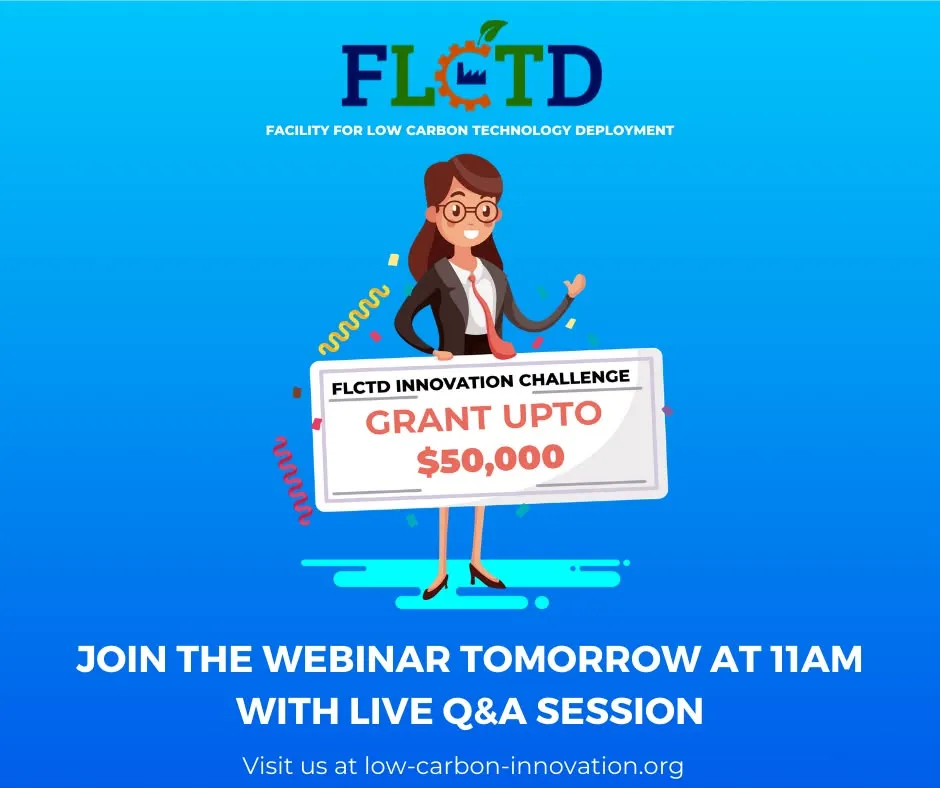 FLCTD

FACILITY FOR LOW CARBON TECHNOLOGY DEPLOYMENT

FLCTD INNOVATION CHALLENGE
GRANT UPTO
$50,000

JOIN THE WEBINAR TOMORROW AT 11AM WITH LIVE Q&A SESSION

Visit us at low-carbon-innovation.org